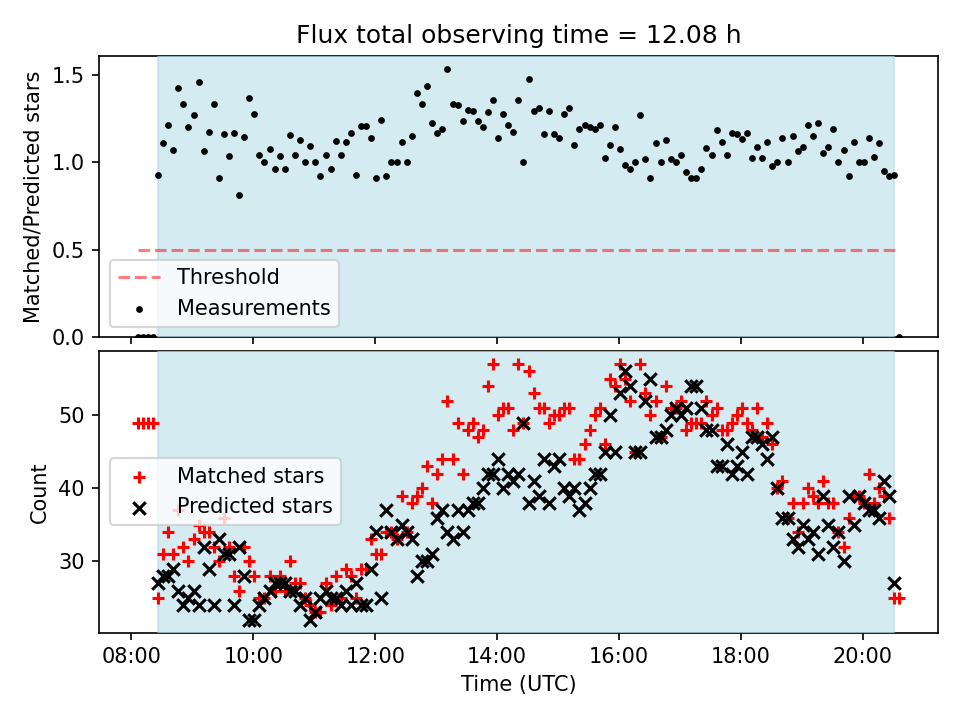 Flux total observing time = 12.08 h

Matched/Predicted stars

1.5
1.0
0.5
0.0

Threshold
Measurements

Count

50
40
30

Matched stars
Predicted stars

08:00
10:00
12:00
14:00
16:00
18:00
20:00

Time (UTC)